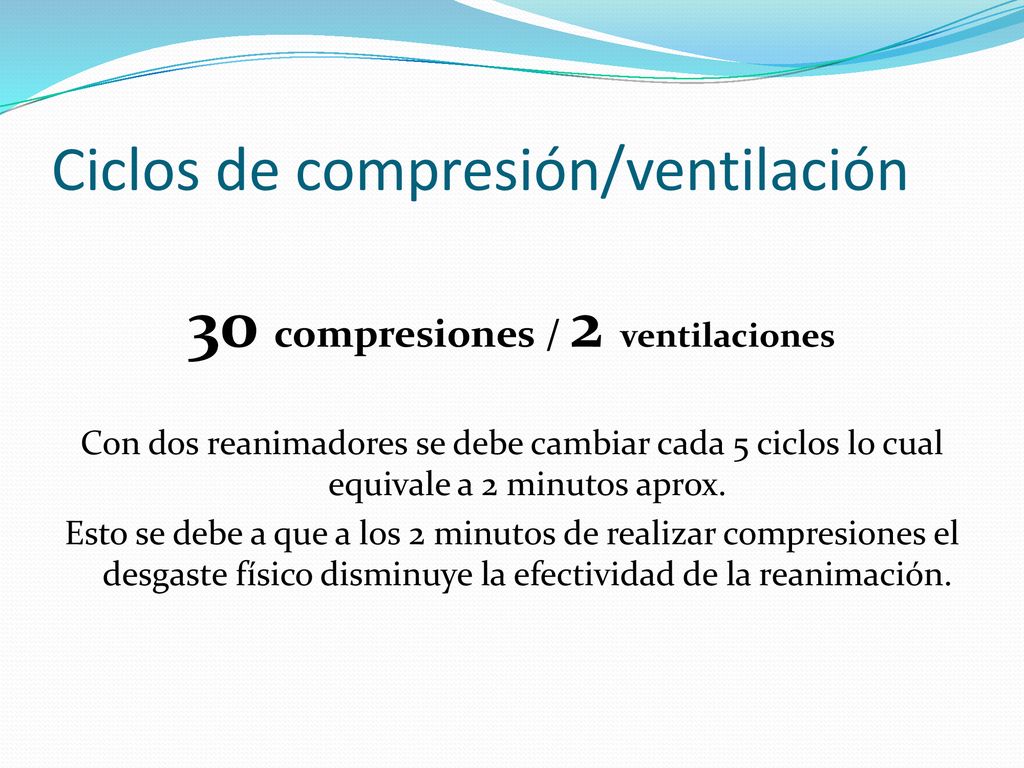 Ciclos de compresión/ventilación

30 compresiones / 2 ventilaciones

Con dos reanimadores se debe cambiar cada 5 ciclos lo cual equivale a 2 minutos aprox.

Esto se debe a que a los 2 minutos de realizar compresiones el desgaste físico disminuye la efectividad de la reanimación.